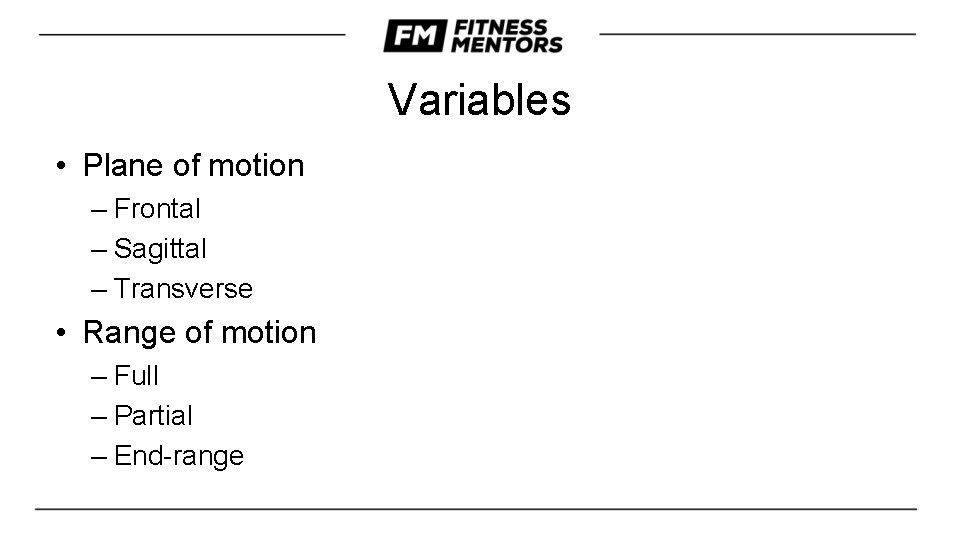 FM FITNESS MENTORS

Variables

• Plane of motion
– Frontal
– Sagittal
– Transverse
• Range of motion
– Full
– Partial
– End-range